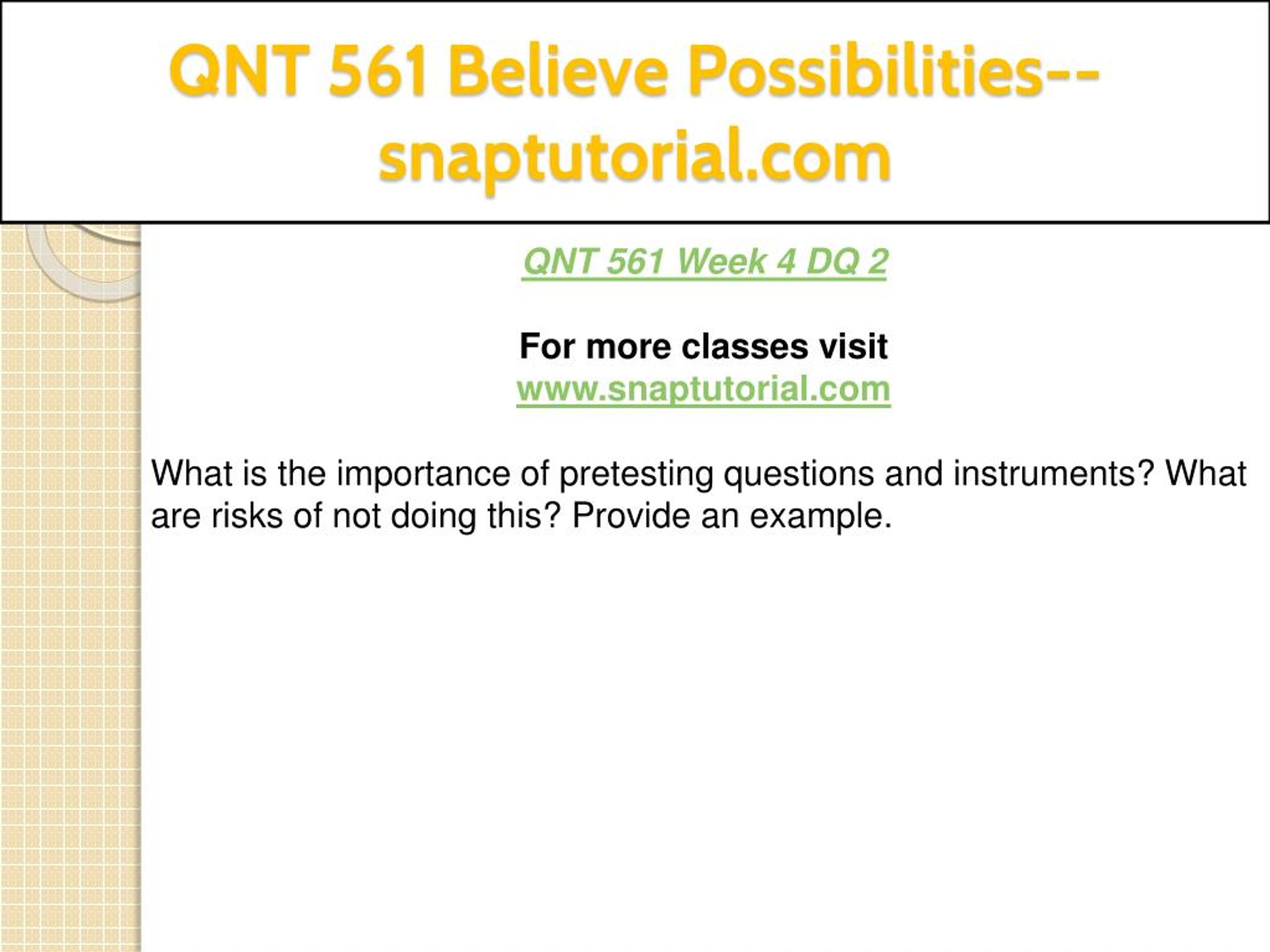 QNT 561 Believe Possibilities--snaptutorial.com

QNT 561 Week 4 DQ 2

For more classes visit
www.snaptutorial.com

What is the importance of pretesting questions and instruments? What are risks of not doing this? Provide an example.